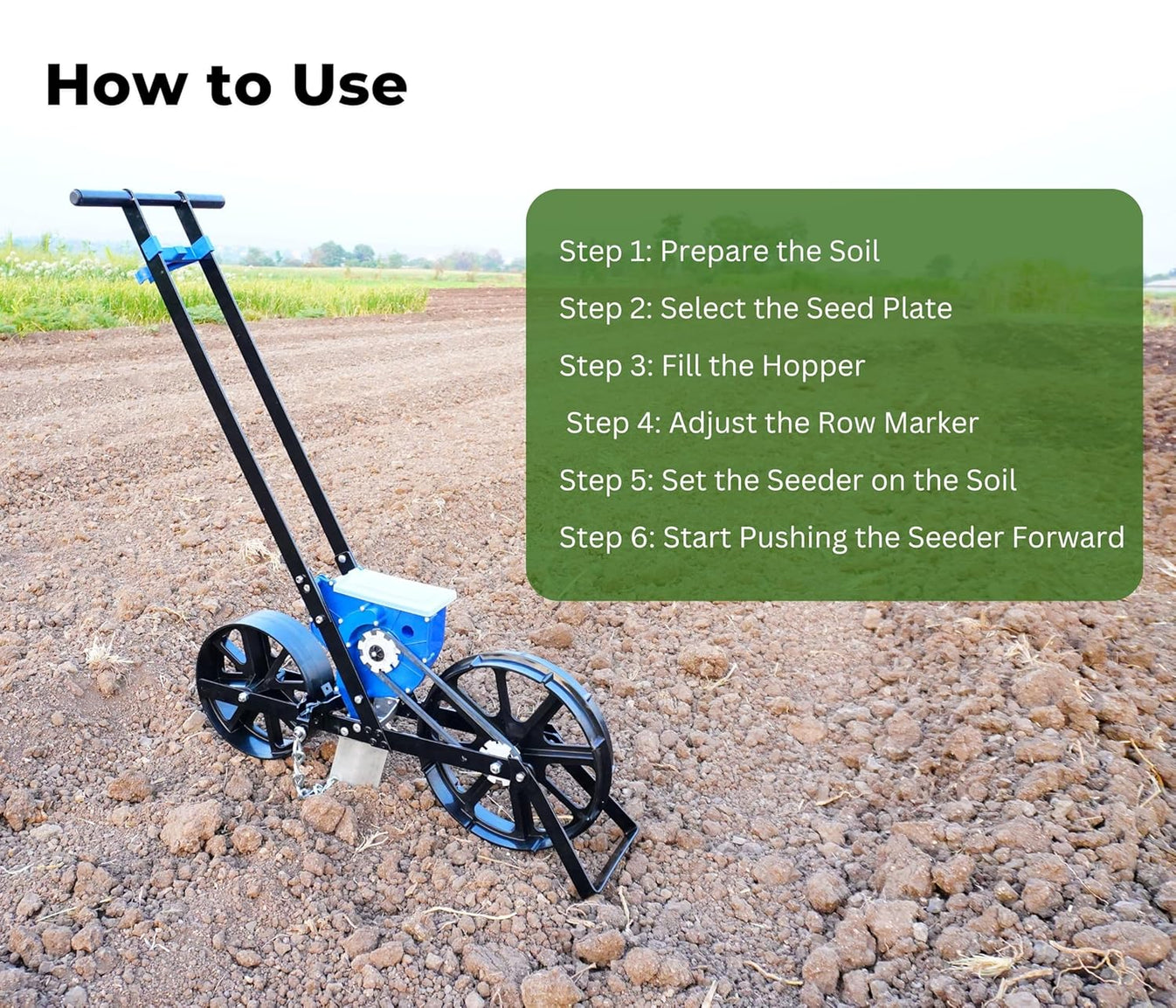 How to Use

Step 1: Prepare the Soil

Step 2: Select the Seed Plate

Step 3: Fill the Hopper

Step 4: Adjust the Row Marker

Step 5: Set the Seeder on the Soil

Step 6: Start Pushing the Seeder Forward